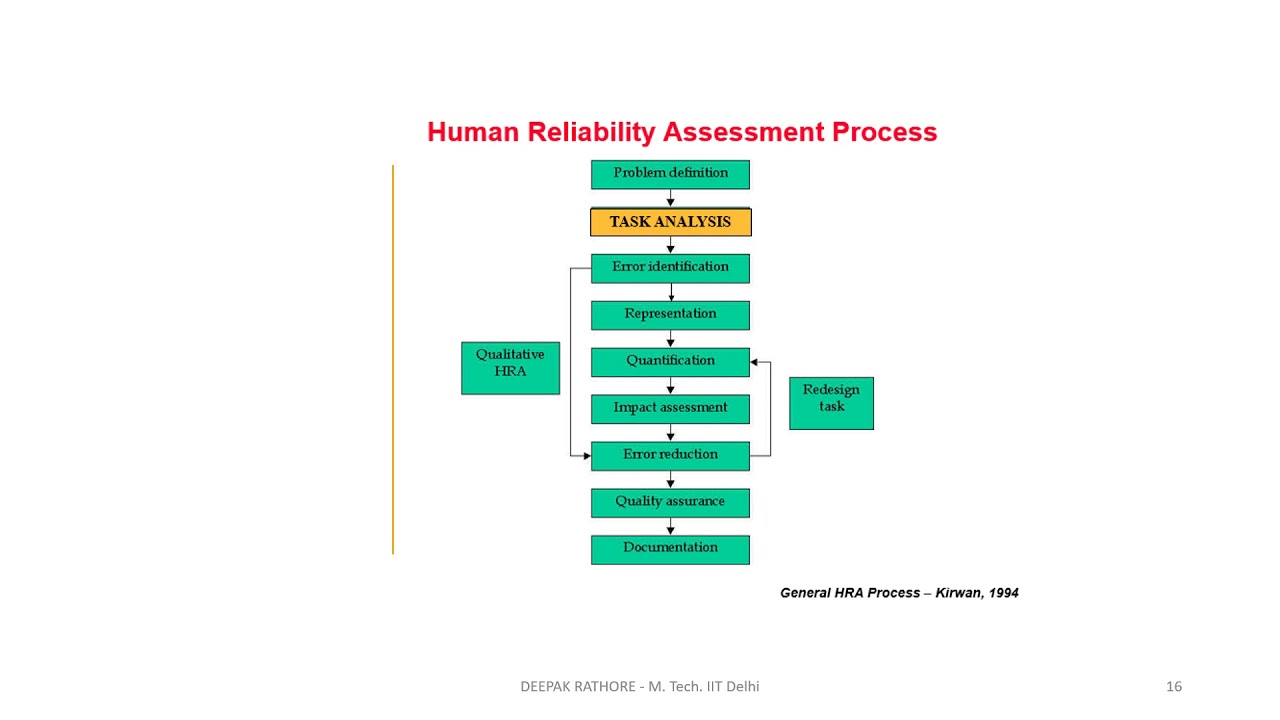 Human Reliability Assessment Process

Problem definition

TASK ANALYSIS

Error identification

Representation

Quantification

Impact assessment

Error reduction

Quality assurance

Documentation

Qualitative HRA

Redesign task

General HRA Process – Kirwan, 1994

DEEPAK RATHORE - M. Tech. IIT Delhi

16